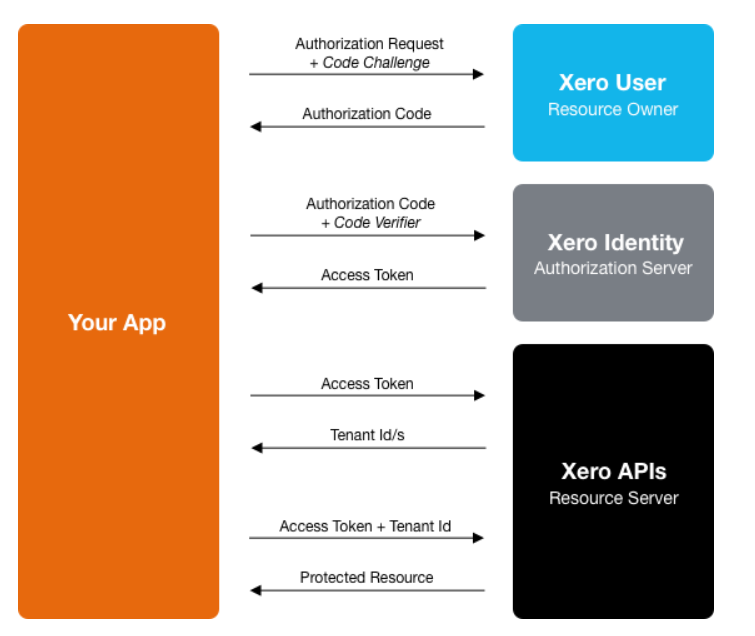 Your App

Authorization Request
+ Code Challenge

Authorization Code

Xero User
Resource Owner

Authorization Code
+ Code Verifier

Access Token

Xero Identity
Authorization Server

Access Token

Tenant Id/s

Access Token + Tenant Id

Protected Resource

Xero APIs
Resource Server